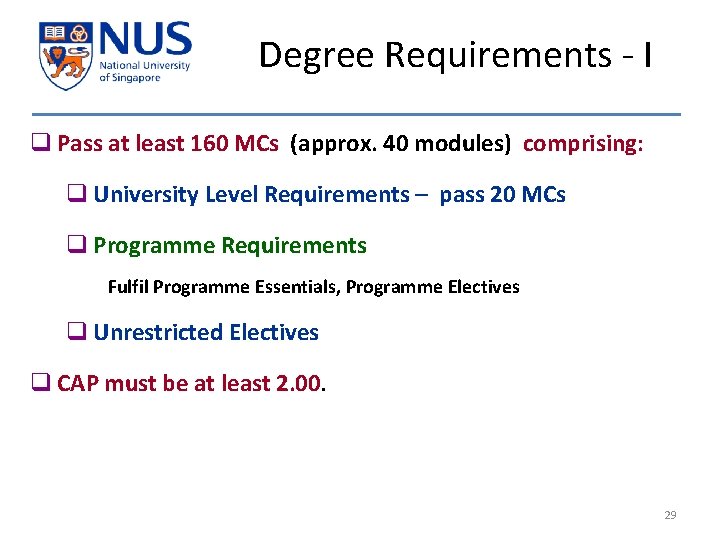 NUS
National University of Singapore

Degree Requirements - I

❑ Pass at least 160 MCs (approx. 40 modules) comprising:

❑ University Level Requirements – pass 20 MCs

❑ Programme Requirements

Fulfil Programme Essentials, Programme Electives

❑ Unrestricted Electives

❑ CAP must be at least 2.00.

29